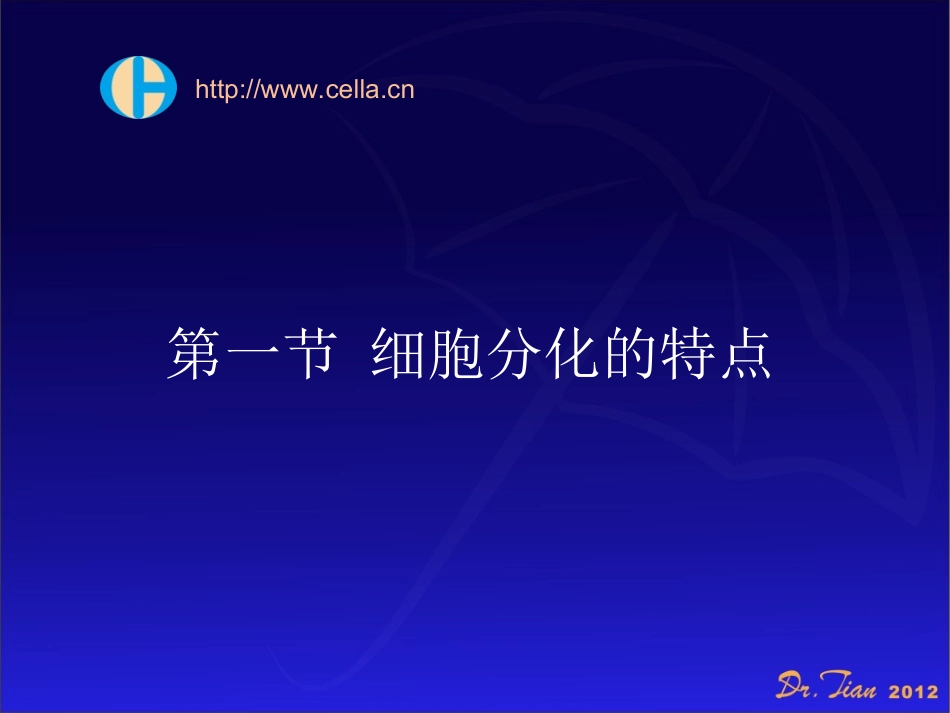 http://www.cella.cn

第一节 细胞分化的特点

Dr. Tian 2012